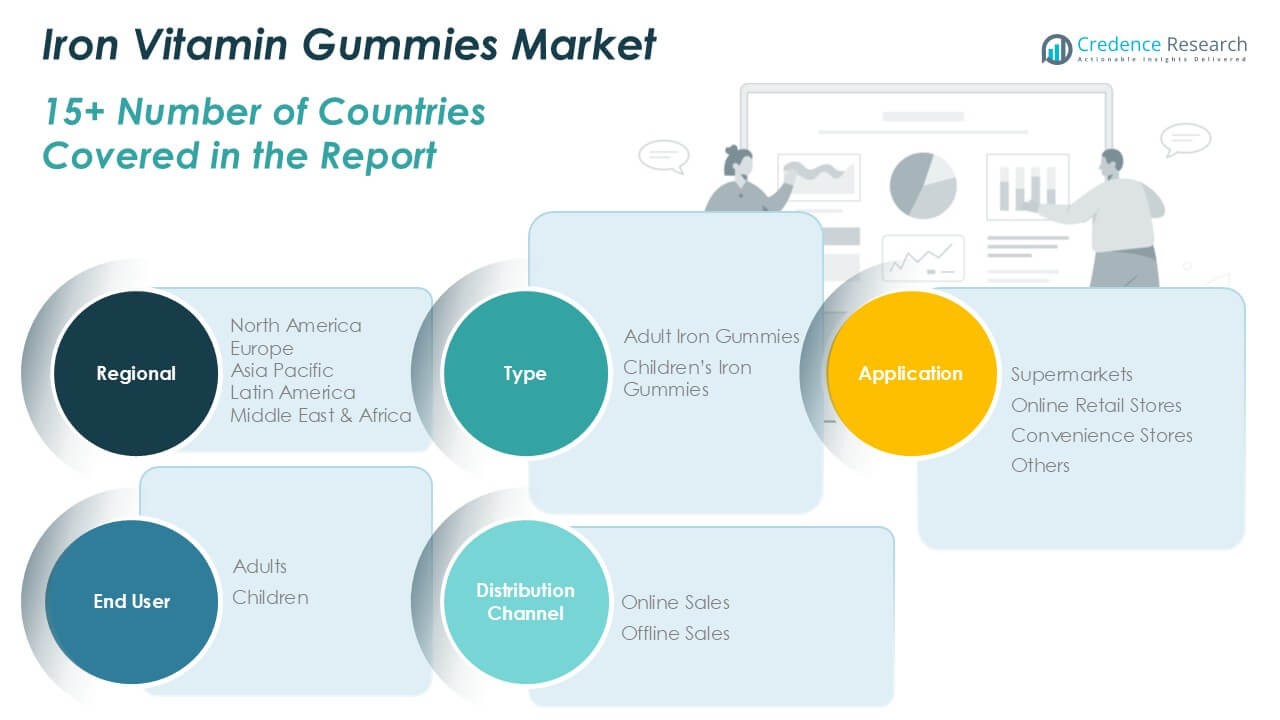 Iron Vitamin Gummies Market

Credence Research
Actionable Insights Delivered

15+ Number of Countries Covered in the Report

Regional
North America
Europe
Asia Pacific
Latin America
Middle East & Africa

Type
Adult Iron Gummies
Children's Iron Gummies

Application
Supermarkets
Online Retail Stores
Convenience Stores
Others

End User
Adults
Children

Distribution Channel
Online Sales
Offline Sales